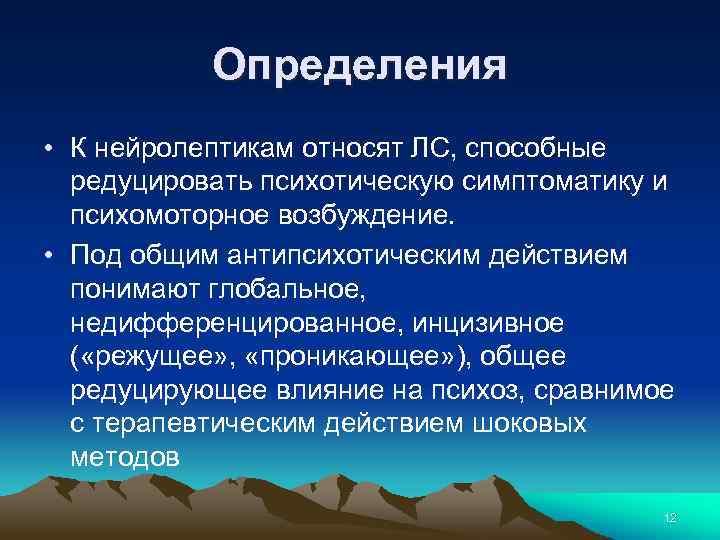 Определения

• К нейролептикам относят ЛС, способные редуцировать психотическую симптоматику и психомоторное возбуждение.

• Под общим антипсихотическим действием понимают глобальное, недифференцированное, инцизивное («режущее», «проникающее»), общее редуцирующее влияние на психоз, сравнимое с терапевтическим действием шоковых методов

12